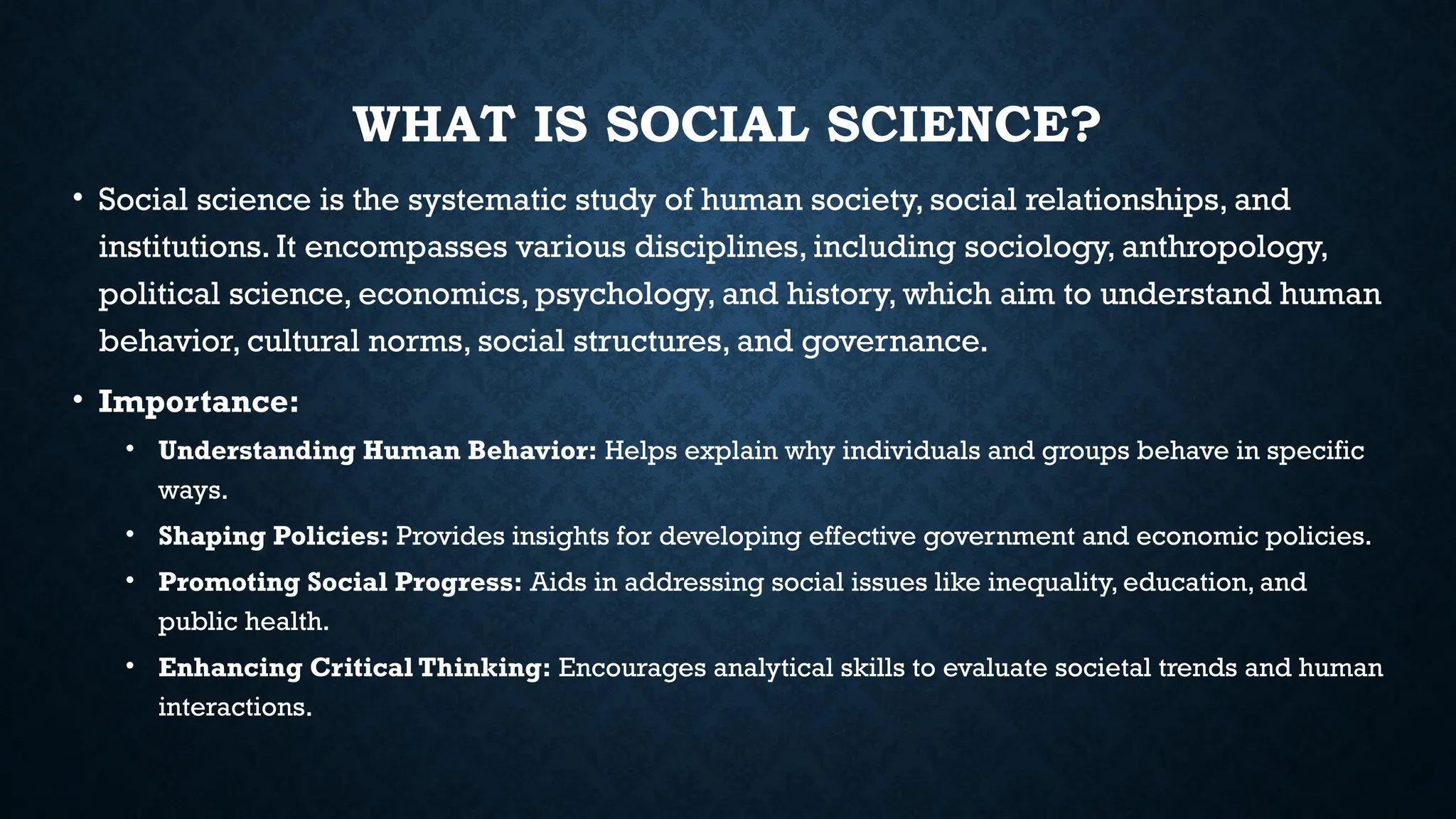 WHAT IS SOCIAL SCIENCE?

• Social science is the systematic study of human society, social relationships, and institutions. It encompasses various disciplines, including sociology, anthropology, political science, economics, psychology, and history, which aim to understand human behavior, cultural norms, social structures, and governance.

• Importance:
  • Understanding Human Behavior: Helps explain why individuals and groups behave in specific ways.
  • Shaping Policies: Provides insights for developing effective government and economic policies.
  • Promoting Social Progress: Aids in addressing social issues like inequality, education, and public health.
  • Enhancing Critical Thinking: Encourages analytical skills to evaluate societal trends and human interactions.